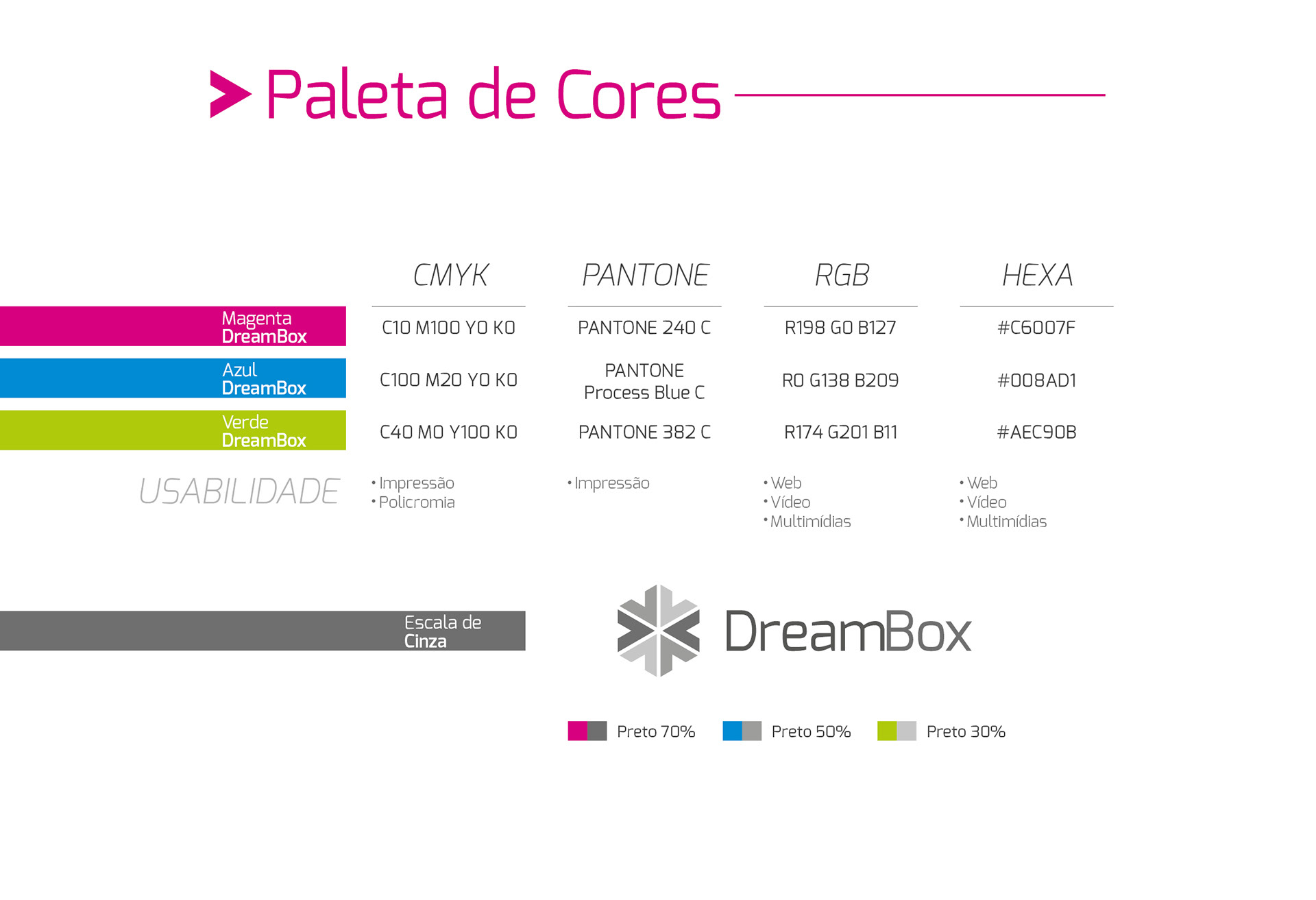 Paleta de Cores

| | CMYK | PANTONE | RGB | HEXA |
|---|---|---|---|---|
| Magenta DreamBox | C10 M100 Y0 K0 | PANTONE 240 C | R198 G0 B127 | #C6007F |
| Azul DreamBox | C100 M20 Y0 K0 | PANTONE Process Blue C | R0 G138 B209 | #008AD1 |
| Verde DreamBox | C40 M0 Y100 K0 | PANTONE 382 C | R174 G201 B11 | #AEC90B |
| USABILIDADE | • Impressão • Policromia | • Impressão | • Web • Vídeo • Multimídias | • Web • Vídeo • Multimídias |

Escala de Cinza

DreamBox

Preto 70%
Preto 50%
Preto 30%